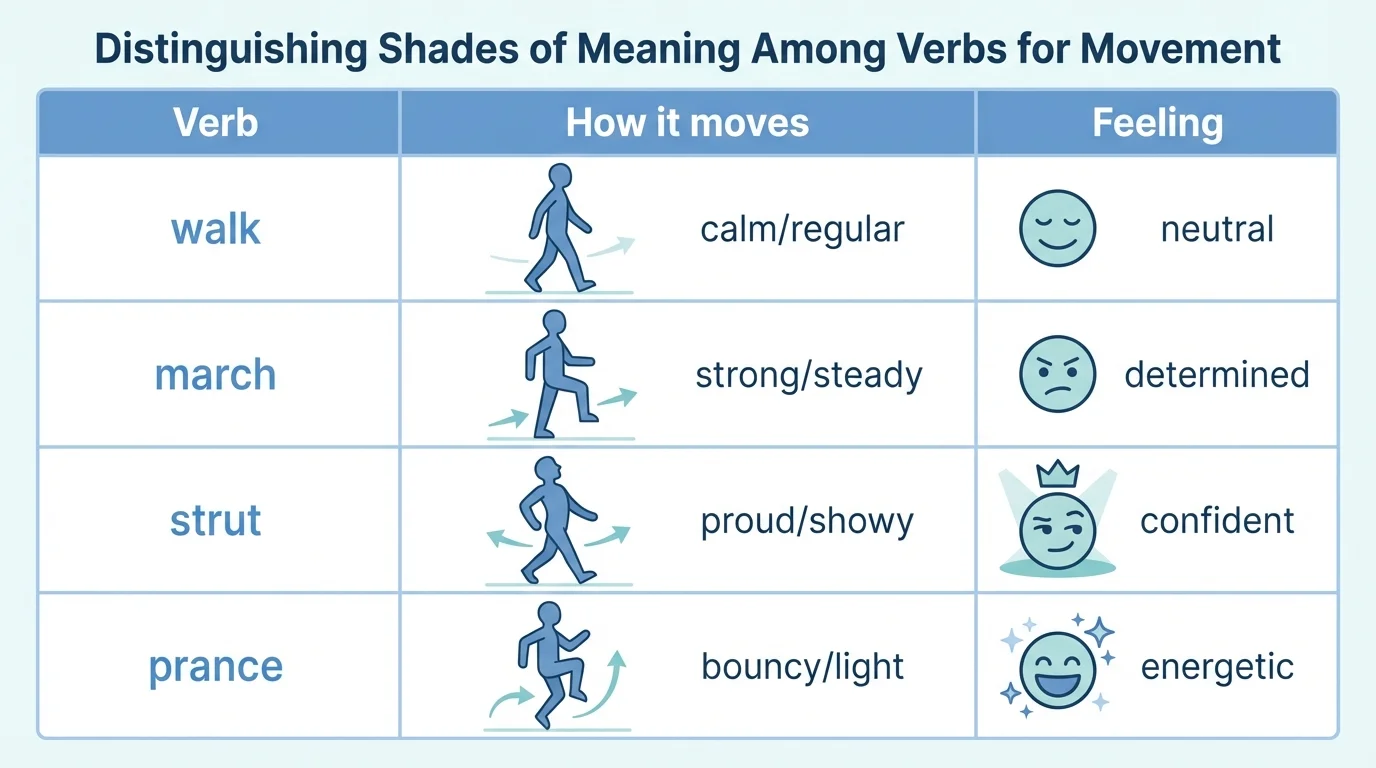 Distinguishing Shades of Meaning Among Verbs for Movement

| Verb | How it moves | Feeling |
|---|---|---|
| walk | calm/regular | neutral |
| march | strong/steady | determined |
| strut | proud/showy | confident |
| prance | bouncy/light | energetic |